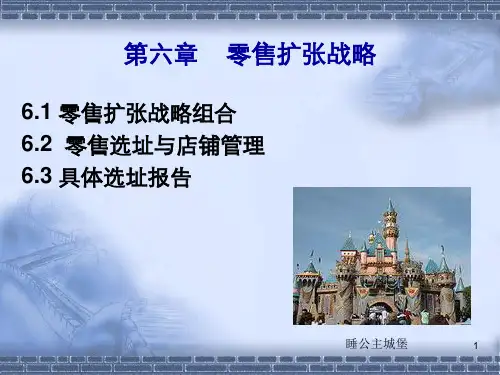 第六章　零售扩张战略

6.1 零售扩张战略组合
6.2 零售选址与店铺管理
6.3 具体选址报告

睡公主城堡

1